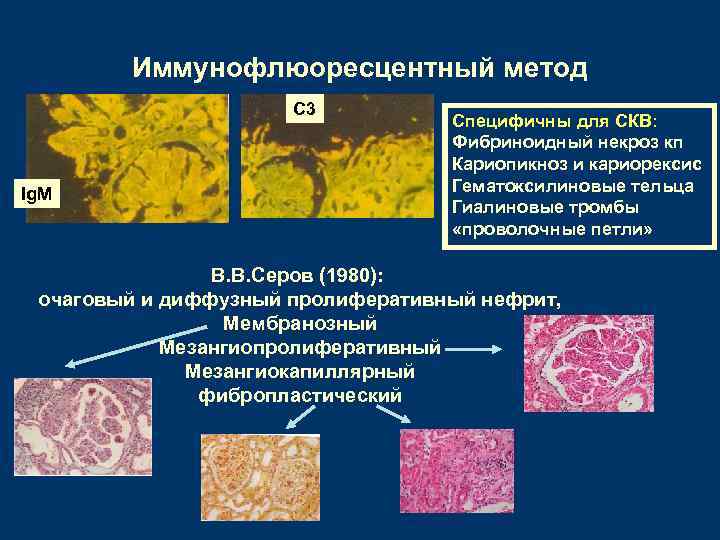 Иммунофлюоресцентный метод

IgM

C3

Специфичны для СКВ:
Фибриноидный некроз кп
Кариопикноз и кариорексис
Гематоксилиновые тельца
Гиалиновые тромбы
«проволочные петли»

В.В.Серов (1980):
очаговый и диффузный пролиферативный нефрит,
Мембранозный
Мезангиопролиферативный
Мезангиокапиллярный
фибропластический